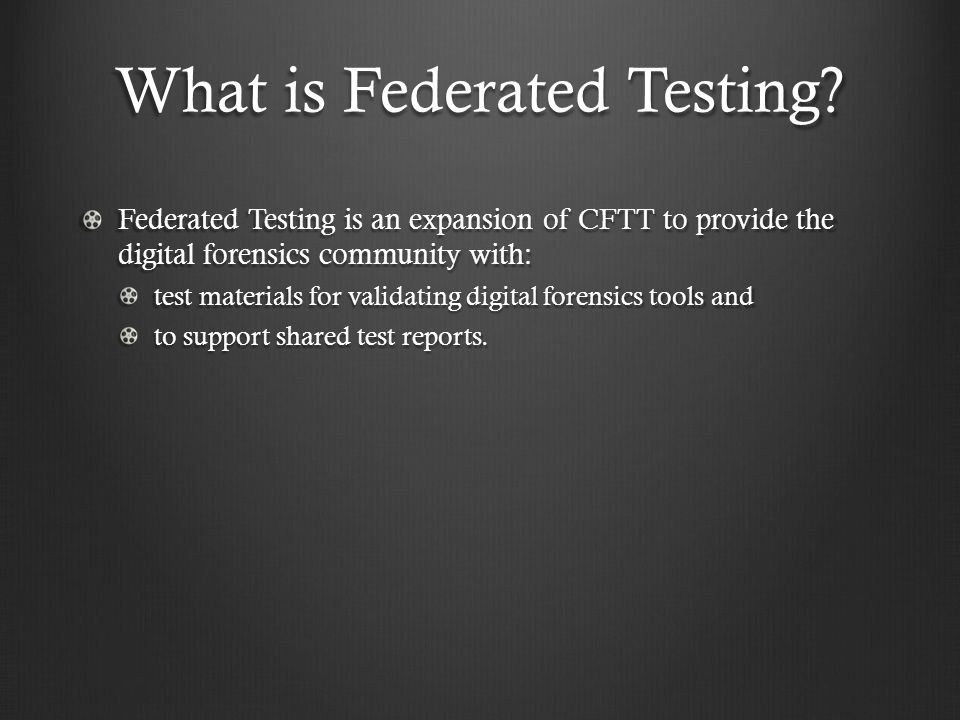 What is Federated Testing?

Federated Testing is an expansion of CFTT to provide the digital forensics community with:

test materials for validating digital forensics tools and

to support shared test reports.